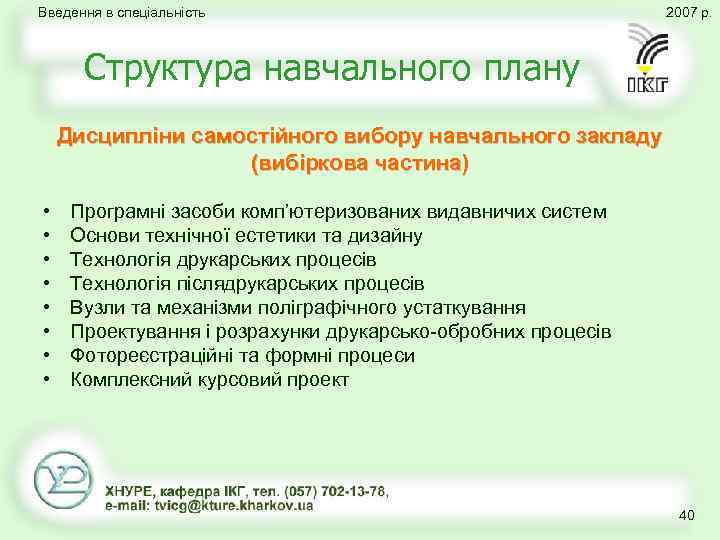 Введення в спеціальність

2007 р.

Структура навчального плану

ІКГ

Дисципліни самостійного вибору навчального закладу (вибіркова частина)

• Програмні засоби комп'ютеризованих видавничих систем
• Основи технічної естетики та дизайну
• Технологія друкарських процесів
• Технологія післядрукарських процесів
• Вузли та механізми поліграфічного устаткування
• Проектування і розрахунки друкарсько-обробних процесів
• Фотореєстраційні та формні процеси
• Комплексний курсовий проект

ХНУРЕ, кафедра ІКГ, тел. (057) 702-13-78,
e-mail: tvicg@kture.kharkov.ua

40